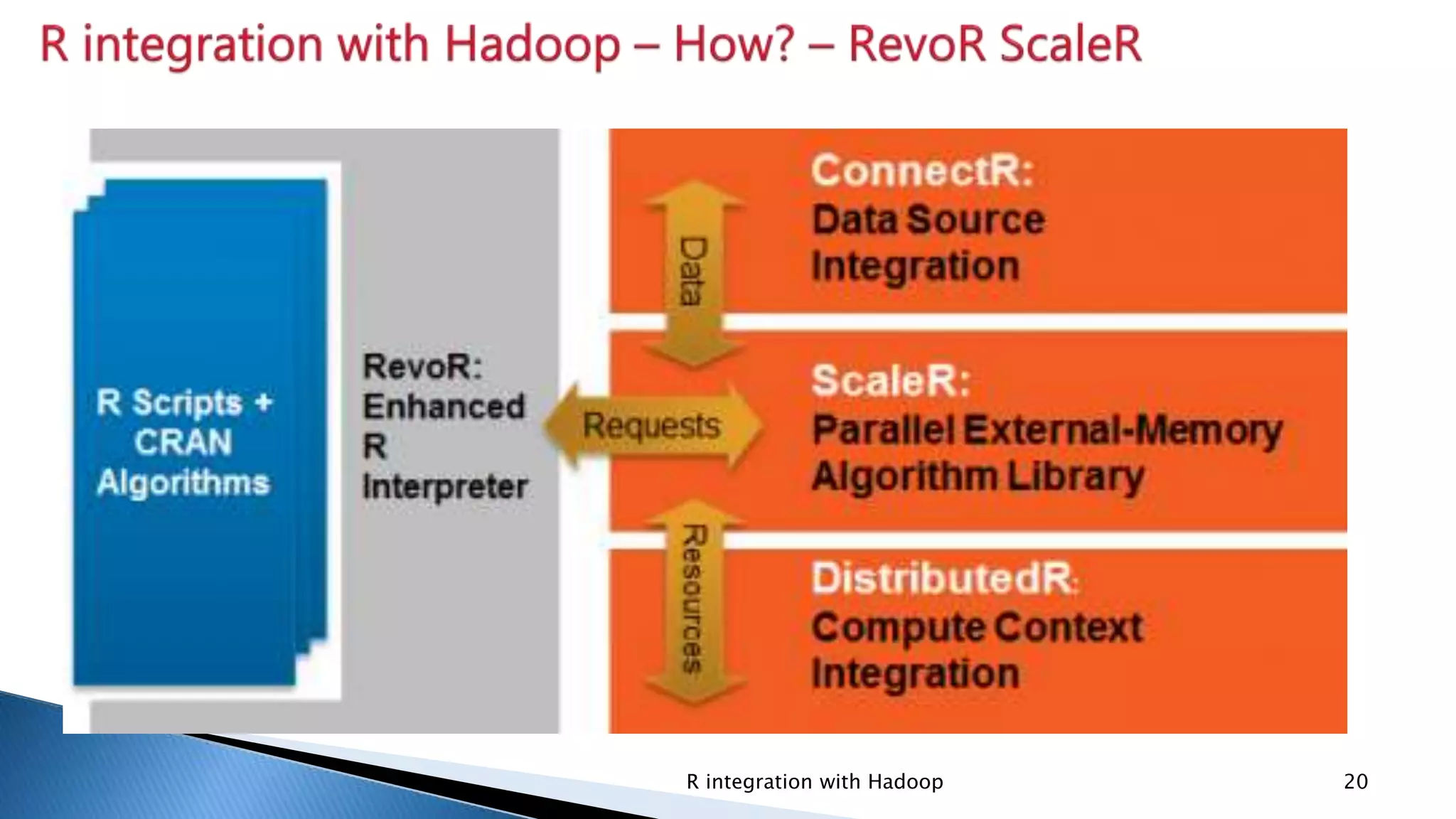 R integration with Hadoop – How? – RevoR ScaleR

R Scripts + CRAN Algorithms

RevoR: Enhanced R Interpreter

Requests

Data

Resources

ConnectR: Data Source Integration

ScaleR: Parallel External-Memory Algorithm Library

DistributedR: Compute Context Integration

R integration with Hadoop

20